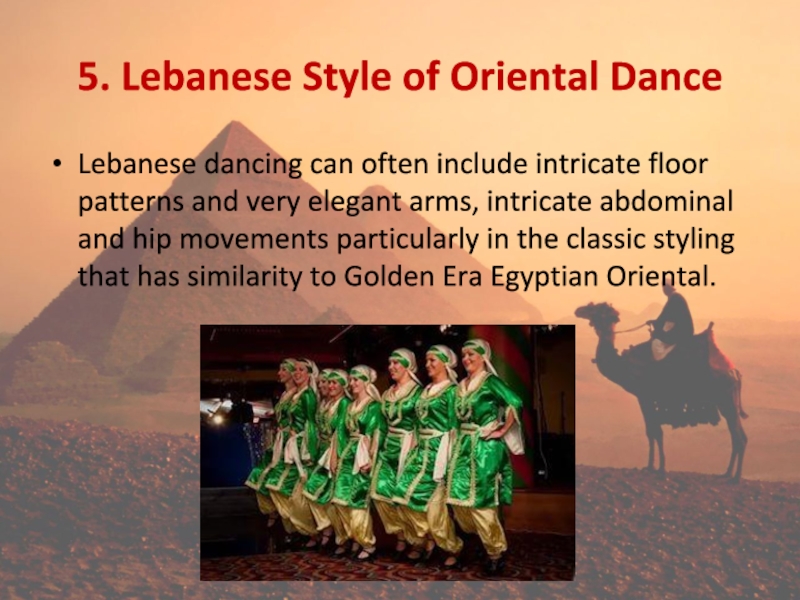 5. Lebanese Style of Oriental Dance

• Lebanese dancing can often include intricate floor patterns and very elegant arms, intricate abdominal and hip movements particularly in the classic styling that has similarity to Golden Era Egyptian Oriental.